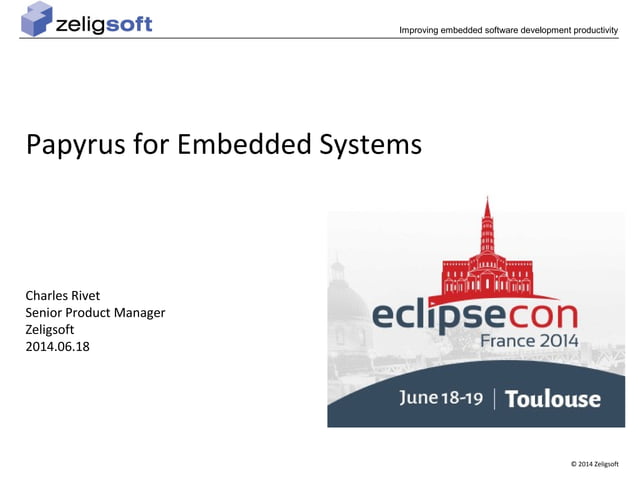 zeligsoft

Improving embedded software development productivity

Papyrus for Embedded Systems

Charles Rivet
Senior Product Manager
Zeligsoft
2014.06.18

eclipsecon
France 2014

June 18-19 | Toulouse

© 2014 Zeligsoft